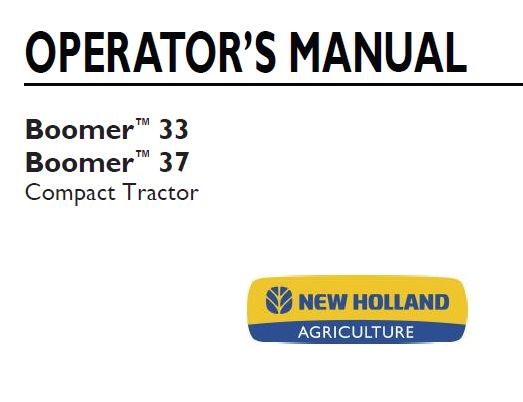 OPERATOR'S MANUAL

Boomer™ 33
Boomer™ 37
Compact Tractor

NEW HOLLAND
AGRICULTURE